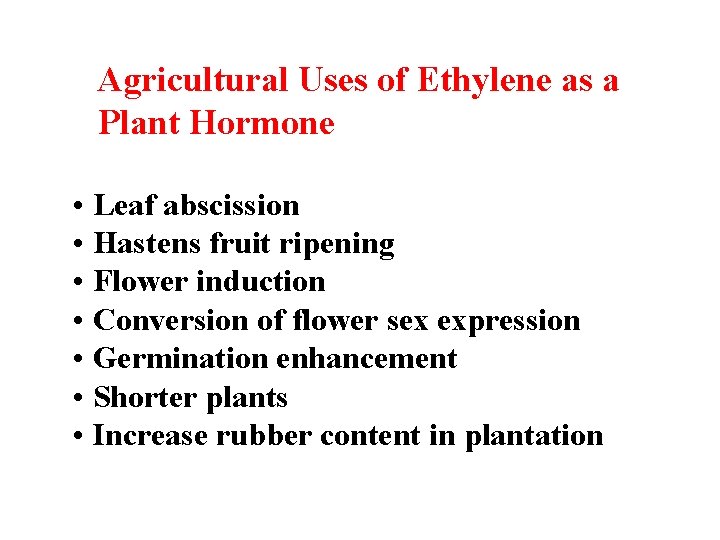 Agricultural Uses of Ethylene as a Plant Hormone

• Leaf abscission
• Hastens fruit ripening
• Flower induction
• Conversion of flower sex expression
• Germination enhancement
• Shorter plants
• Increase rubber content in plantation